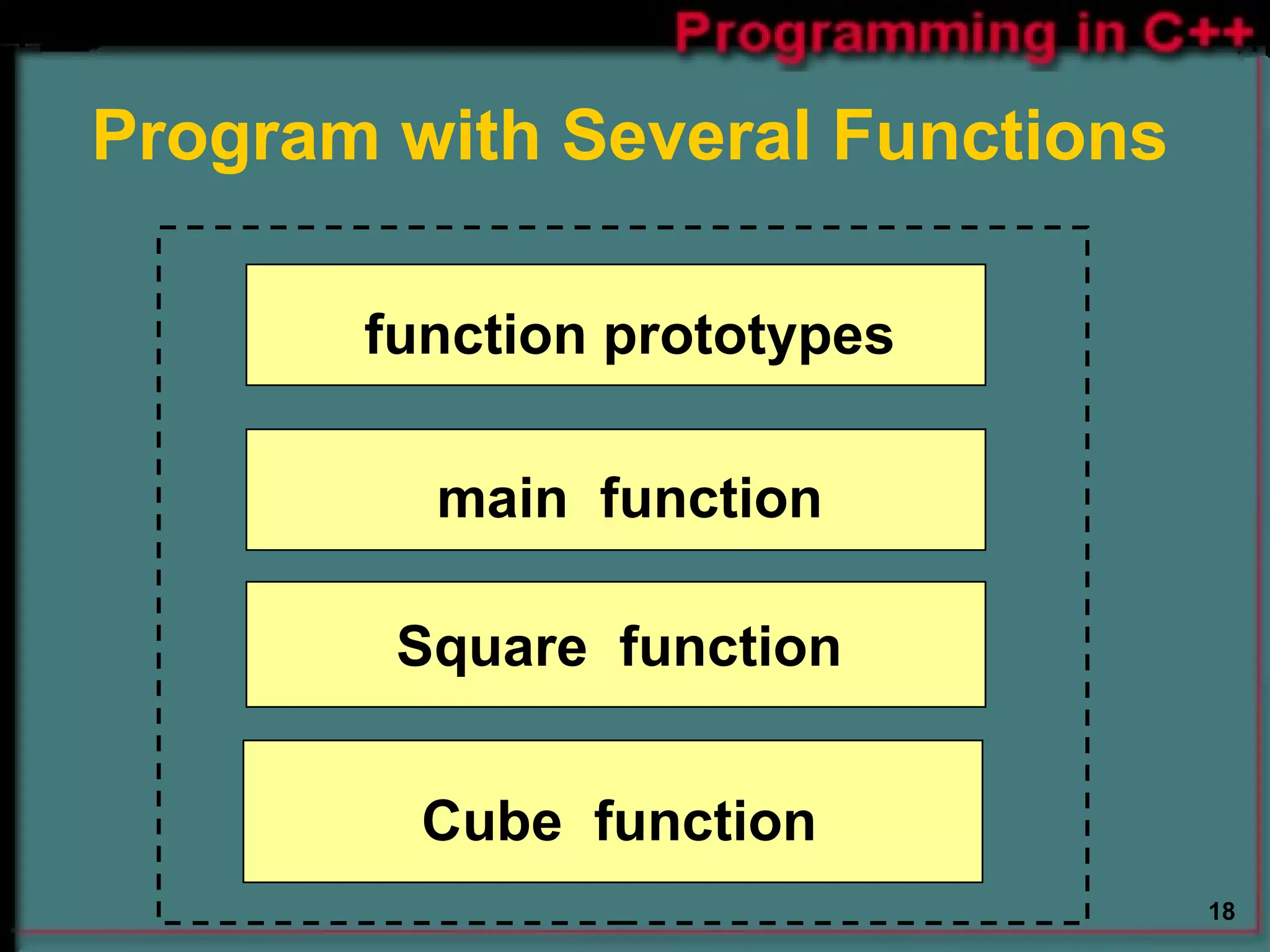 Programming in C++

Program with Several Functions

function prototypes

main function

Square function

Cube function

18